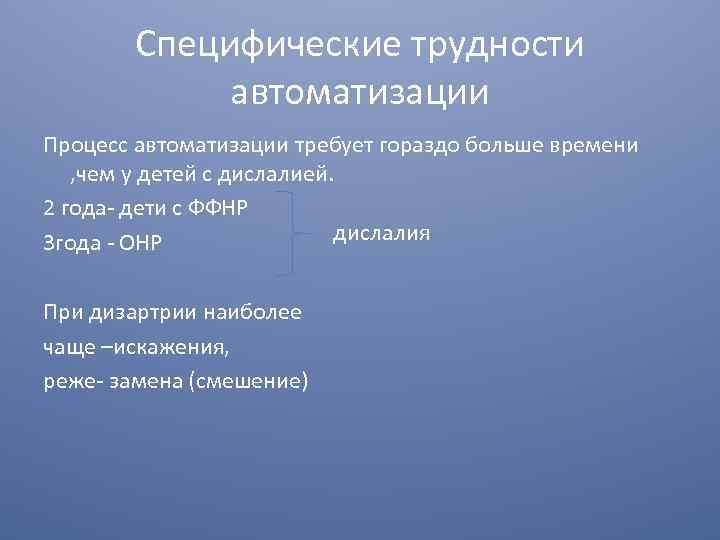 Специфические трудности автоматизации

Процесс автоматизации требует гораздо больше времени ,чем у детей с дислалией.

2 года- дети с ФФНР

3года - ОНР

дислалия

При дизартрии наиболее

чаще –искажения,

реже- замена (смешение)